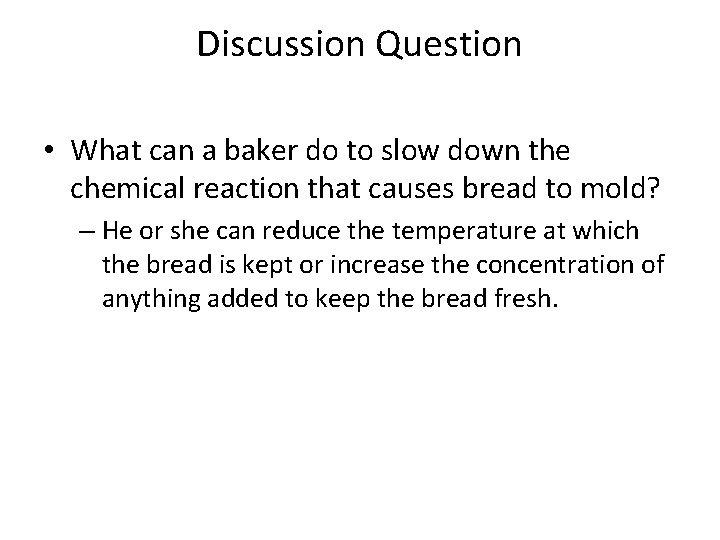 Discussion Question

• What can a baker do to slow down the chemical reaction that causes bread to mold?

– He or she can reduce the temperature at which the bread is kept or increase the concentration of anything added to keep the bread fresh.